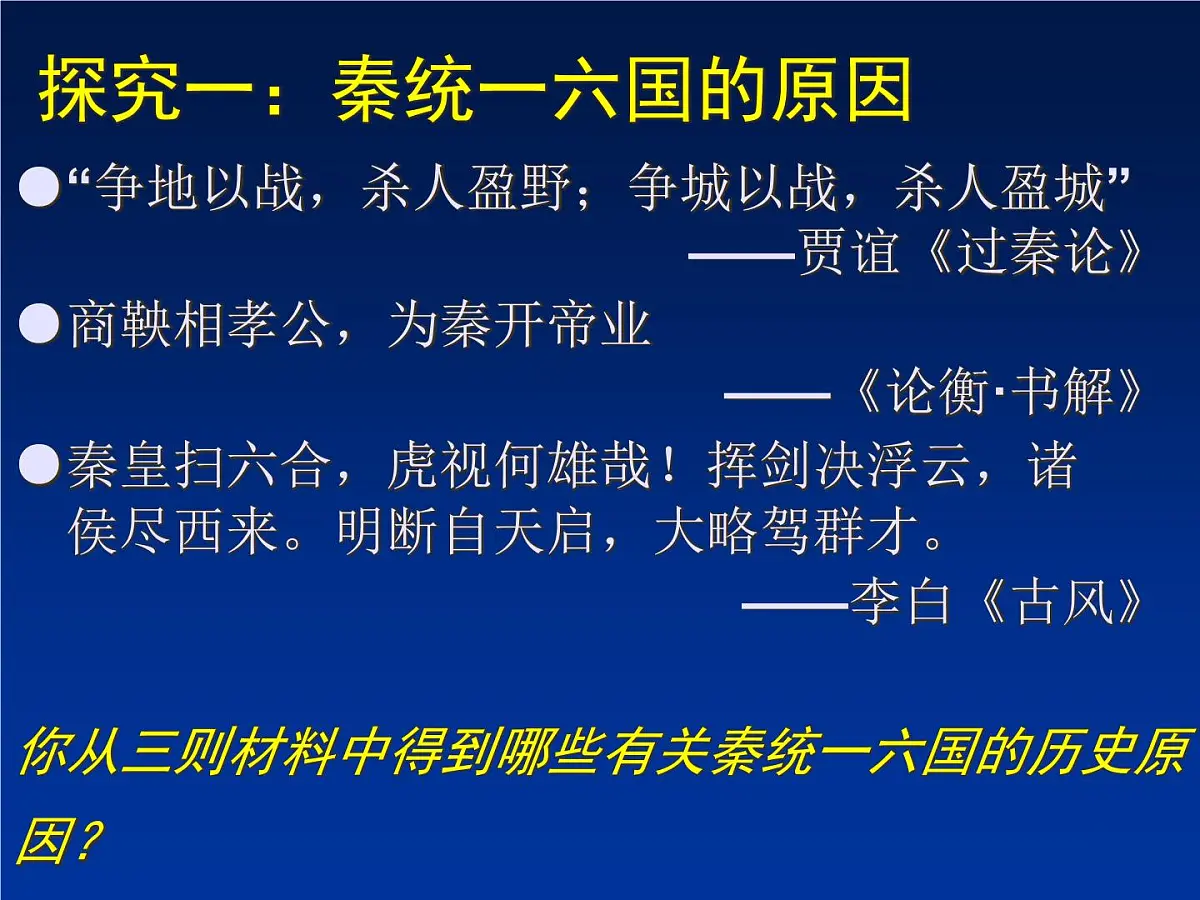 探究一：秦统一六国的原因

●“争地以战，杀人盈野；争城以战，杀人盈城”
——贾谊《过秦论》

●商鞅相孝公，为秦开帝业
——《论衡·书解》

●秦皇扫六合，虎视何雄哉！挥剑决浮云，诸侯尽西来。明断自天启，大略驾群才。
——李白《古风》

你从三则材料中得到哪些有关秦统一六国的历史原因？